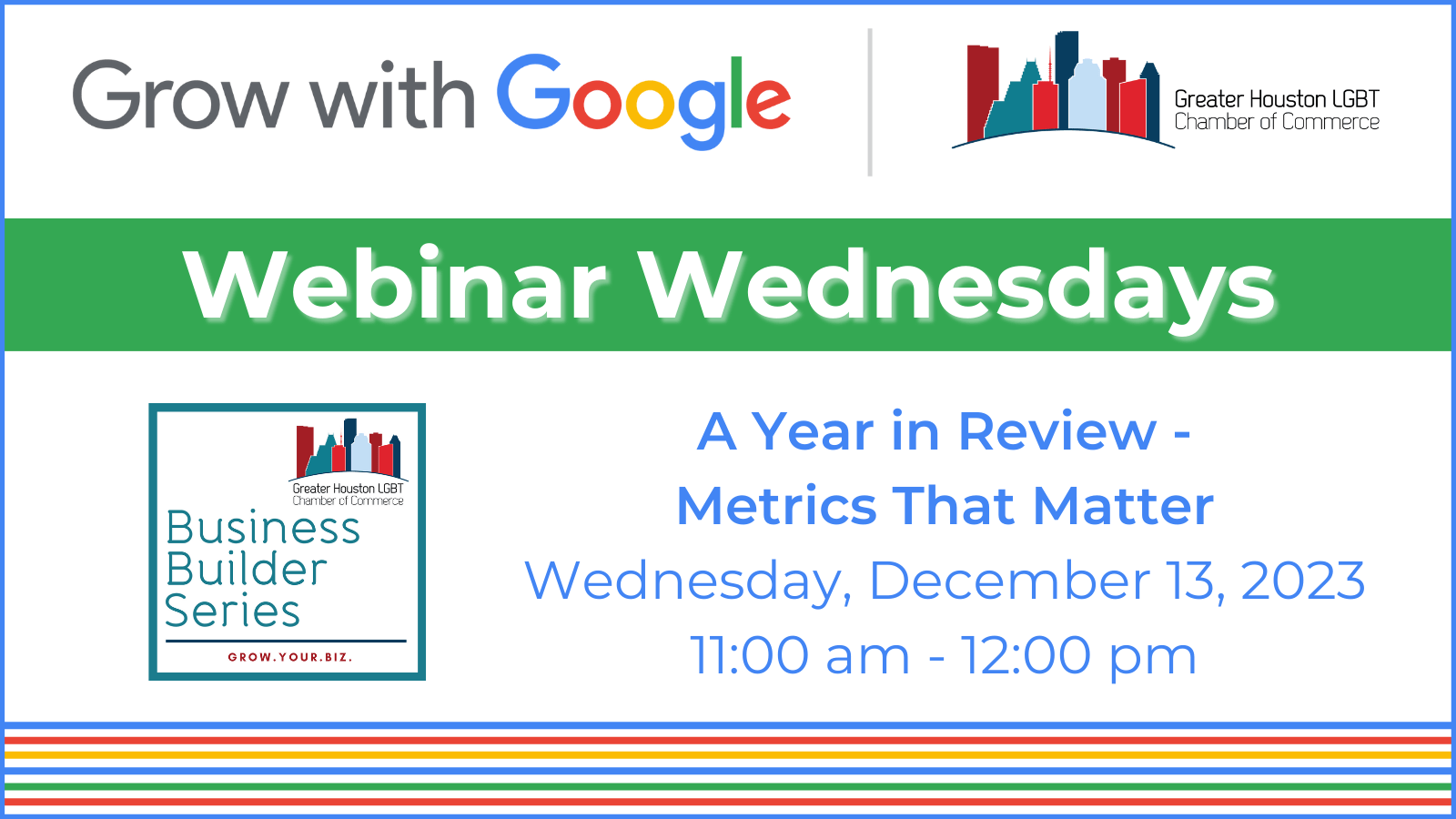 Grow with Google

Greater Houston LGBT
Chamber of Commerce

Webinar Wednesdays

Greater Houston LGBT
Chamber of Commerce
Business
Builder
Series
GROW.YOUR.BIZ.

A Year in Review -
Metrics That Matter
Wednesday, December 13, 2023
11:00 am - 12:00 pm